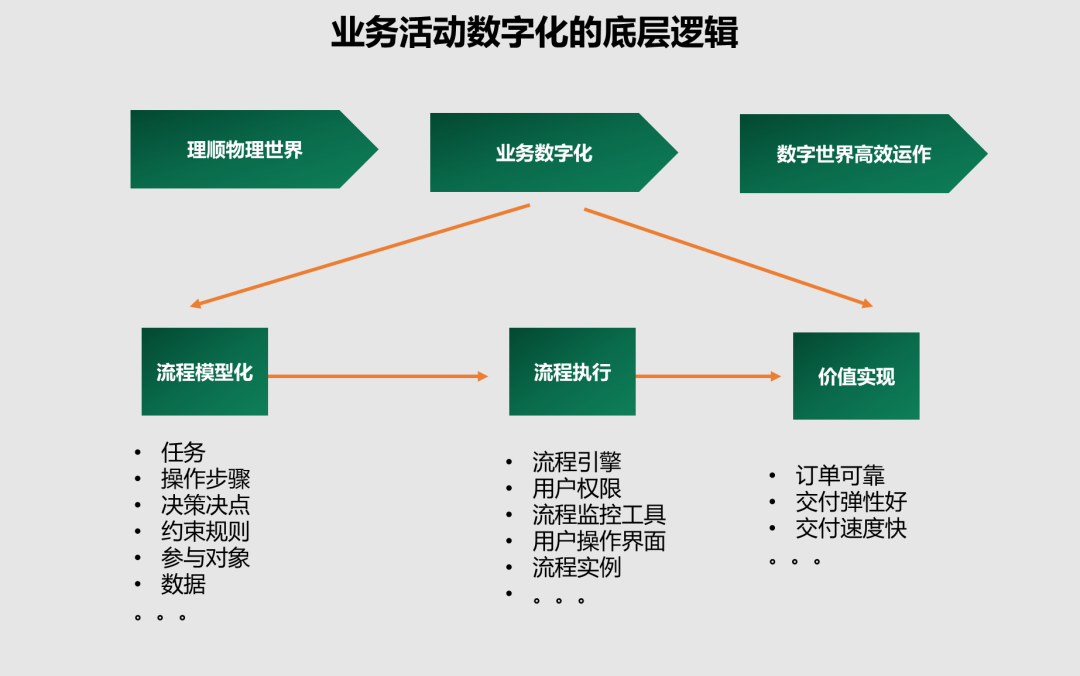 业务活动数字化的底层逻辑

理顺物理世界

业务数字化

数字世界高效运作

流程模型化

流程执行

价值实现

• 任务
• 操作步骤
• 决策决点
• 约束规则
• 参与对象
• 数据
。。。

• 流程引擎
• 用户权限
• 流程监控工具
• 用户操作界面
• 流程实例
• 。。。

• 订单可靠
• 交付弹性好
• 交付速度快
。。。